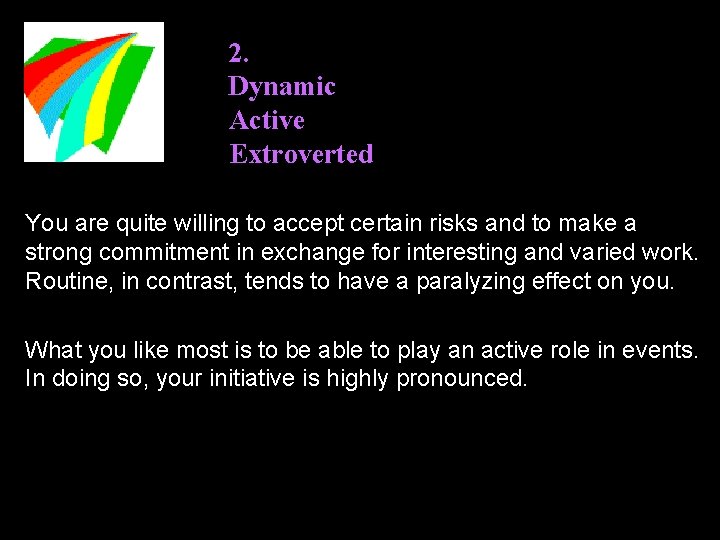 2.
Dynamic
Active
Extroverted

You are quite willing to accept certain risks and to make a strong commitment in exchange for interesting and varied work. Routine, in contrast, tends to have a paralyzing effect on you.

What you like most is to be able to play an active role in events. In doing so, your initiative is highly pronounced.